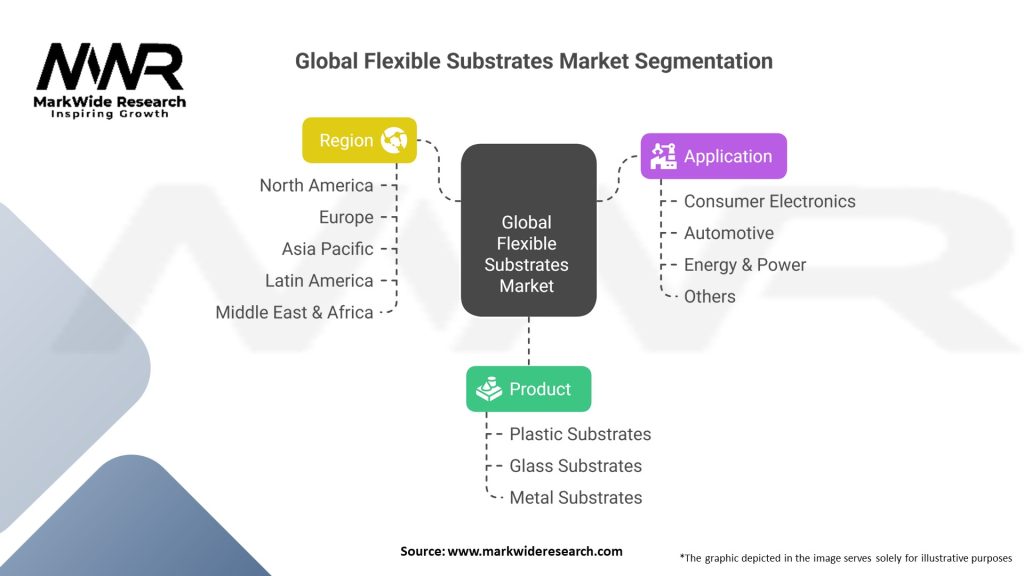 MWR
MarkWide Research
Inspiring Growth

Global Flexible Substrates Market Segmentation

Region
North America
Europe
Asia Pacific
Latin America
Middle East & Africa

Global Flexible Substrates Market

Application
Consumer Electronics
Automotive
Energy & Power
Others

Product
Plastic Substrates
Glass Substrates
Metal Substrates

Source: www.markwideresearch.com

*The graphic depicted in the image serves solely for illustrative purposes